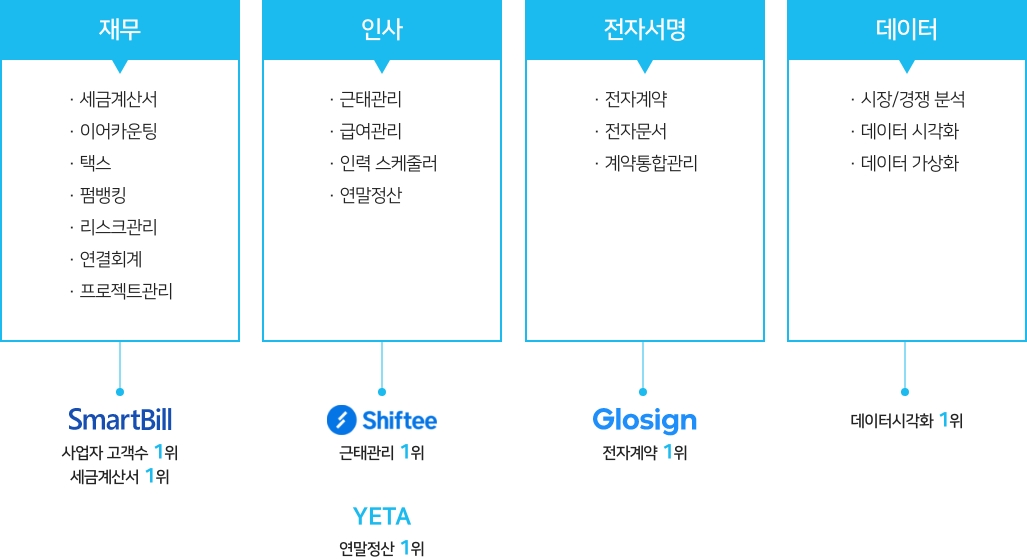 재무

· 세금계산서
· 이어카운팅
· 택스
· 펌뱅킹
· 리스크관리
· 연결회계
· 프로젝트관리

SmartBill
사업자 고객수 1위
세금계산서 1위

인사

· 근태관리
· 급여관리
· 인력 스케줄러
· 연말정산

Shiftee
근태관리 1위

YETA
연말정산 1위

전자서명

· 전자계약
· 전자문서
· 계약통합관리

Glosign
전자계약 1위

데이터

· 시장/경쟁 분석
· 데이터 시각화
· 데이터 가상화

데이터시각화 1위